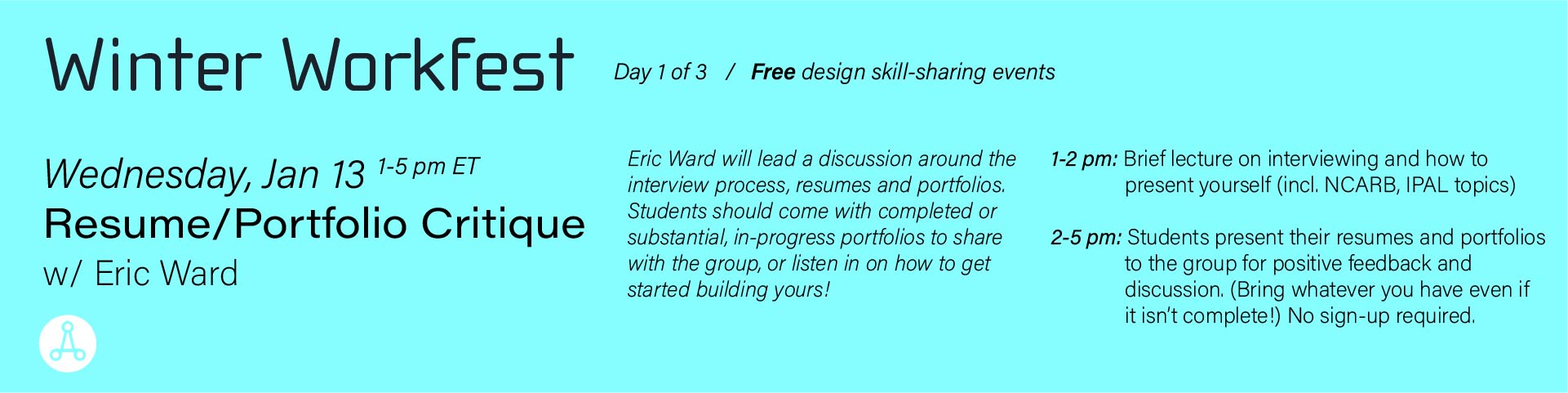 Winter Workfest

Day 1 of 3 / Free design skill-sharing events

Wednesday, Jan 13 1-5 pm ET
Resume/Portfolio Critique
w/ Eric Ward

Eric Ward will lead a discussion around the interview process, resumes and portfolios. Students should come with completed or substantial, in-progress portfolios to share with the group, or listen in on how to get started building yours!

1-2 pm: Brief lecture on interviewing and how to present yourself (incl. NCARB, IPAL topics)

2-5 pm: Students present their resumes and portfolios to the group for positive feedback and discussion. (Bring whatever you have even if it isn't complete!) No sign-up required.